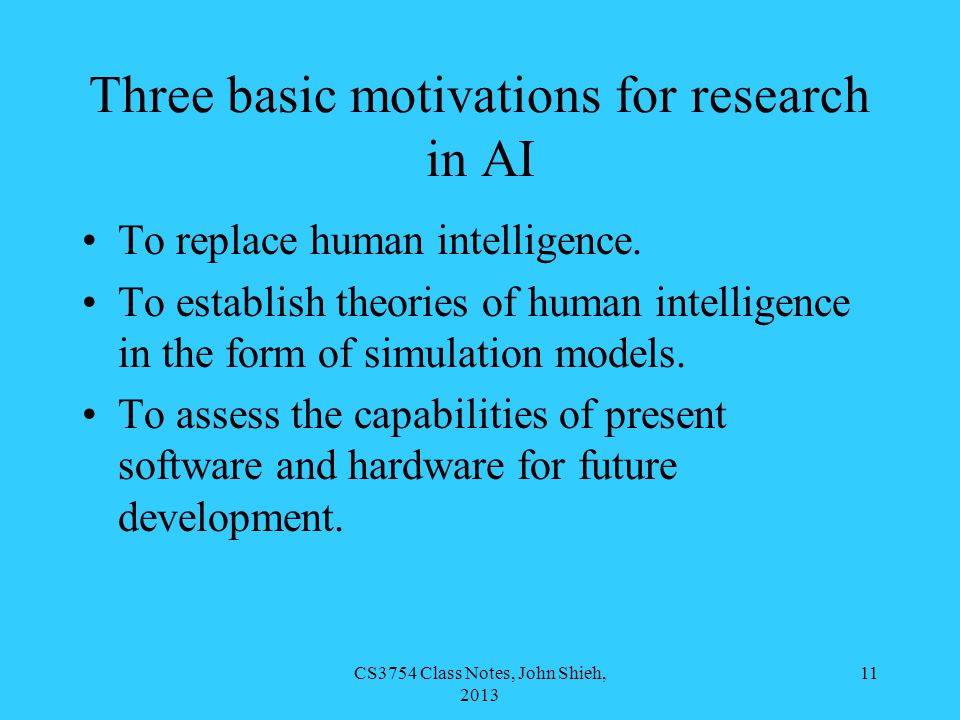 Three basic motivations for research in AI

• To replace human intelligence.
• To establish theories of human intelligence in the form of simulation models.
• To assess the capabilities of present software and hardware for future development.

CS3754 Class Notes, John Shieh, 2013

11